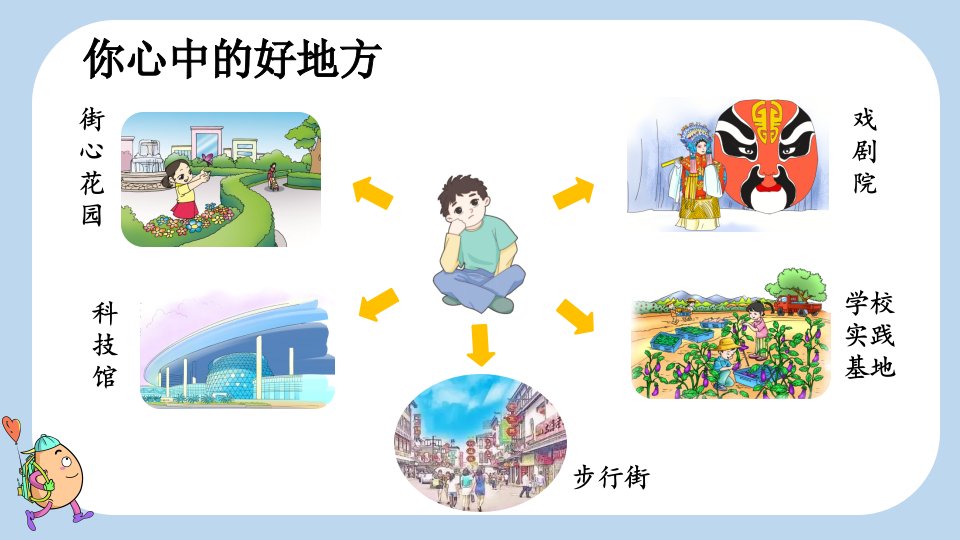 你心中的好地方

街心花园

戏剧院

科技馆

学校实践基地

步行街